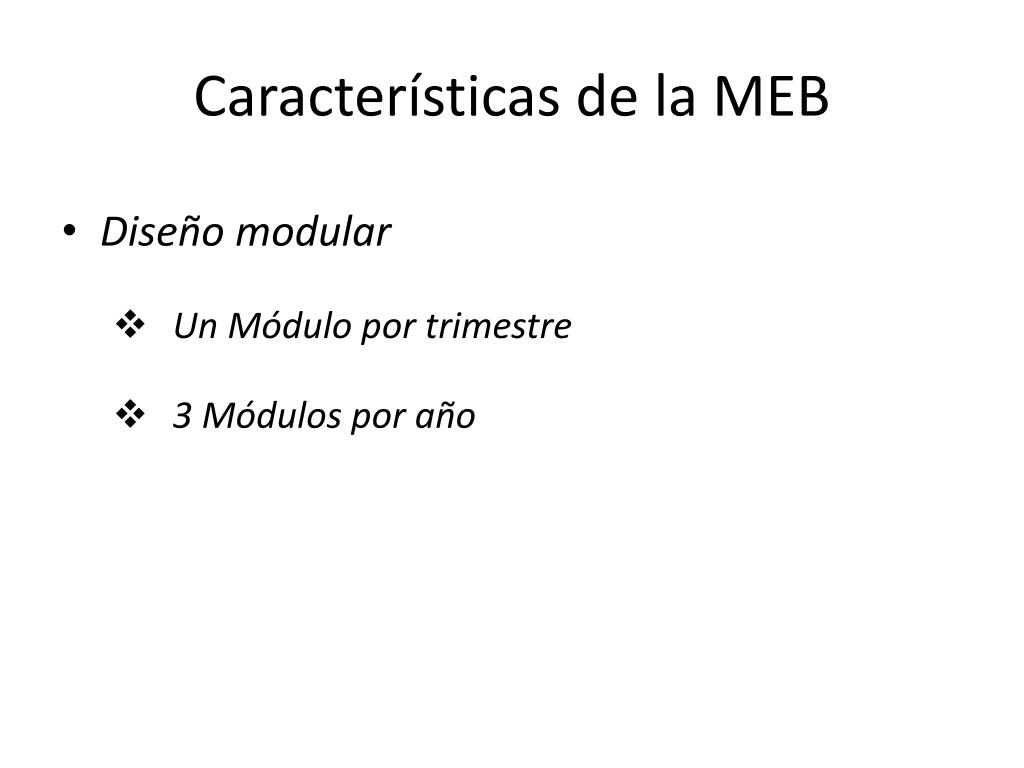 Características de la MEB

• Diseño modular

❖ Un Módulo por trimestre

❖ 3 Módulos por año